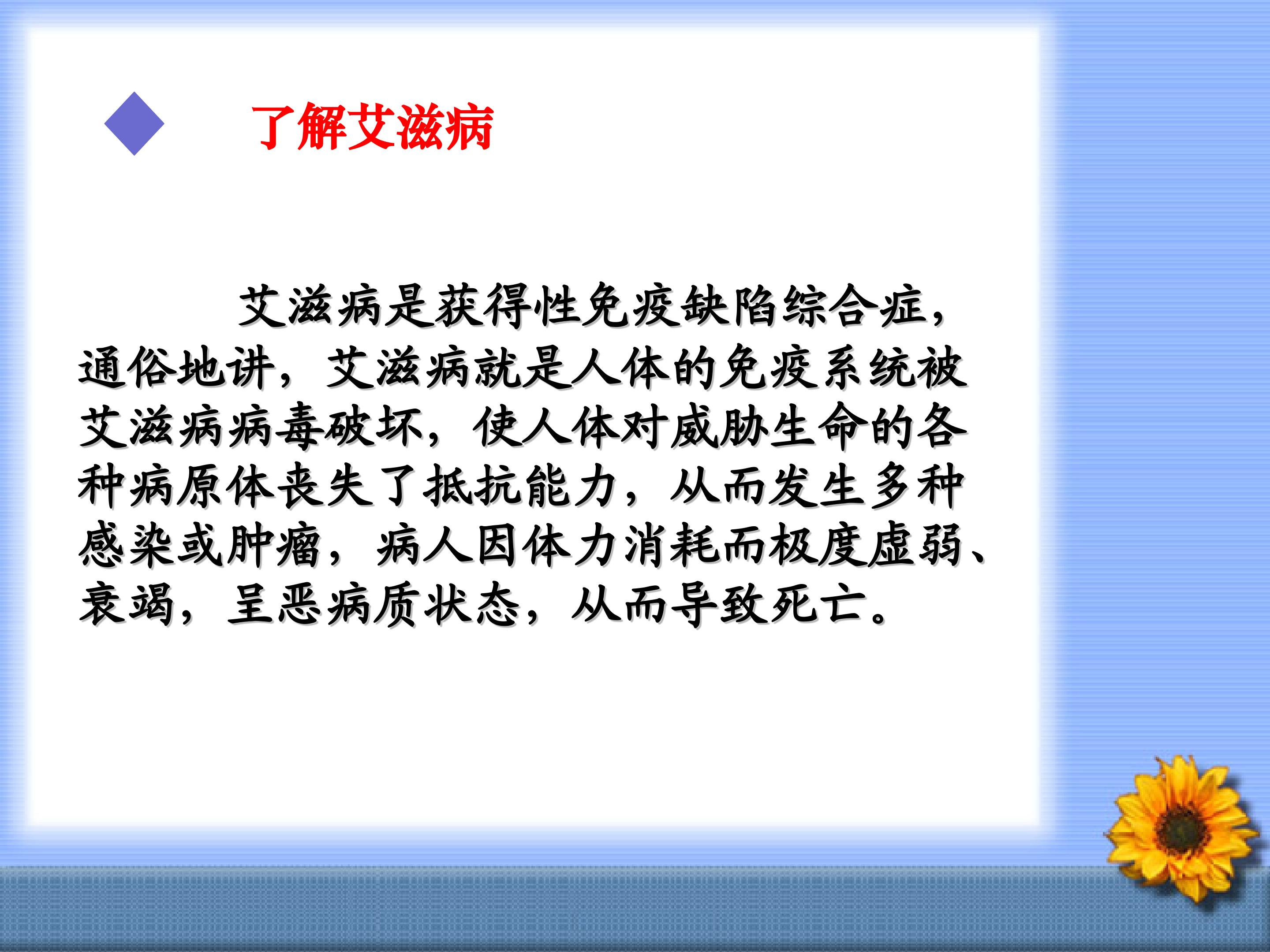 了解艾滋病

艾滋病是获得性免疫缺陷综合症，通俗地讲，艾滋病就是人体的免疫系统被艾滋病病毒破坏，使人体对威胁生命的各种病原体丧失了抵抗能力，从而发生多种感染或肿瘤，病人因体力消耗而极度虚弱、衰竭，呈恶病质状态，从而导致死亡。